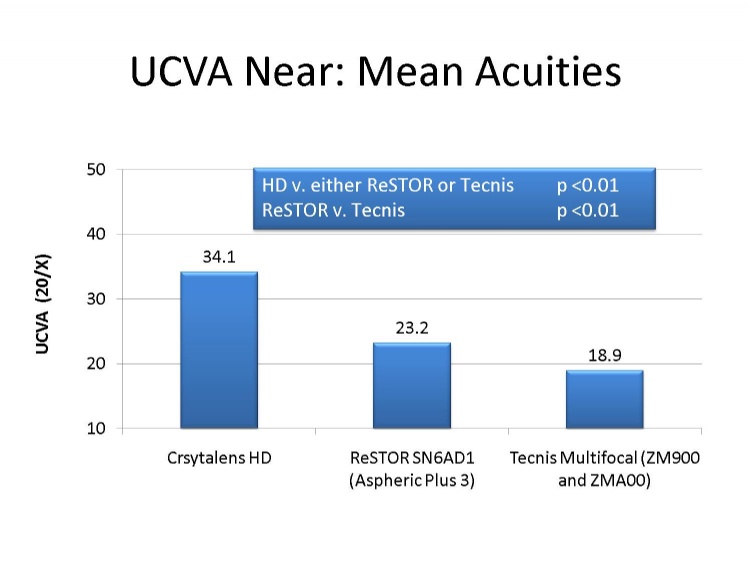 UCVA Near: Mean Acuities

HD v. either ReSTOR or Tecnis p <0.01
ReSTOR v. Tecnis p <0.01

UCVA (20/X)

50
40
30
20
10

34.1
23.2
18.9

Crsytalens HD
ReSTOR SN6AD1 (Aspheric Plus 3)
Tecnis Multifocal (ZM900 and ZMA00)